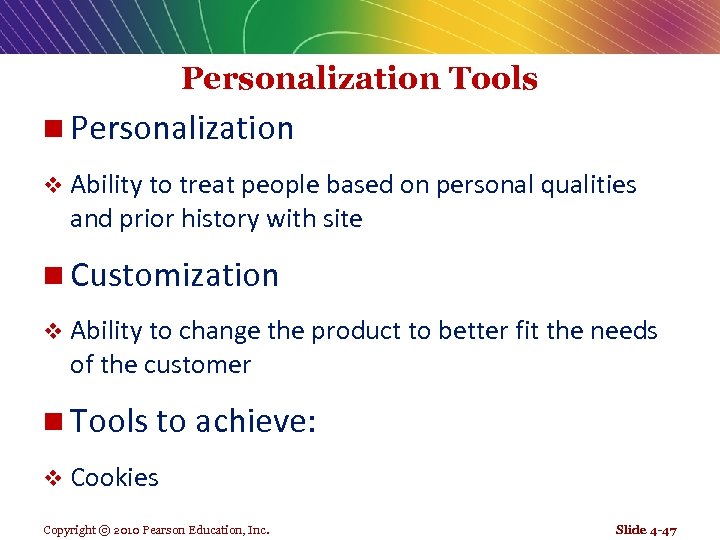 Personalization Tools

■ Personalization

❖ Ability to treat people based on personal qualities and prior history with site

■ Customization

❖ Ability to change the product to better fit the needs of the customer

■ Tools to achieve:

❖ Cookies

Copyright © 2010 Pearson Education, Inc.

Slide 4-47